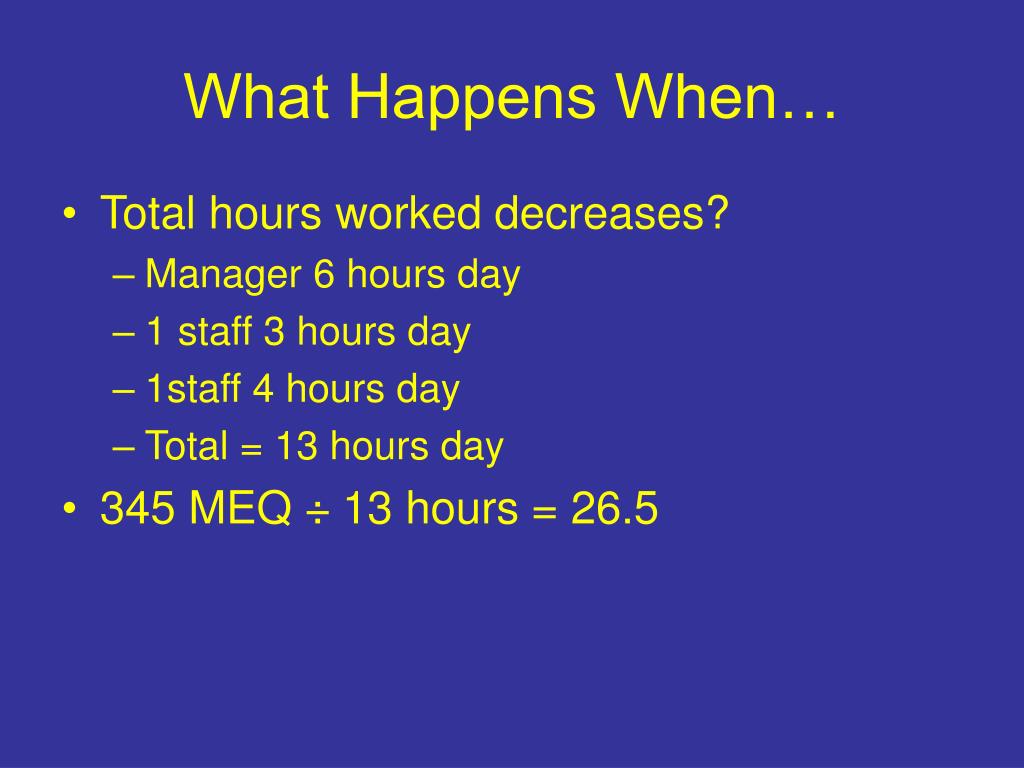 What Happens When…

• Total hours worked decreases?
– Manager 6 hours day
– 1 staff 3 hours day
– 1staff 4 hours day
– Total = 13 hours day

• 345 MEQ ÷ 13 hours = 26.5